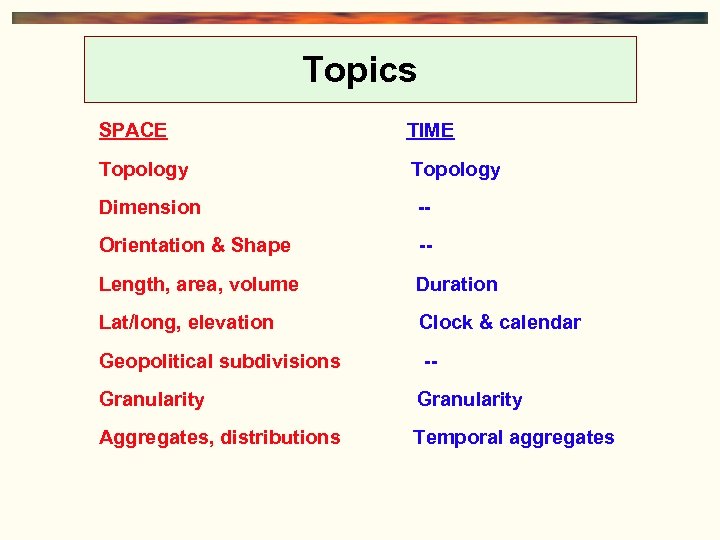 Topics

| SPACE | TIME |
|---|---|
| Topology | Topology |
| Dimension | -- |
| Orientation & Shape | -- |
| Length, area, volume | Duration |
| Lat/long, elevation | Clock & calendar |
| Geopolitical subdivisions | -- |
| Granularity | Granularity |
| Aggregates, distributions | Temporal aggregates |